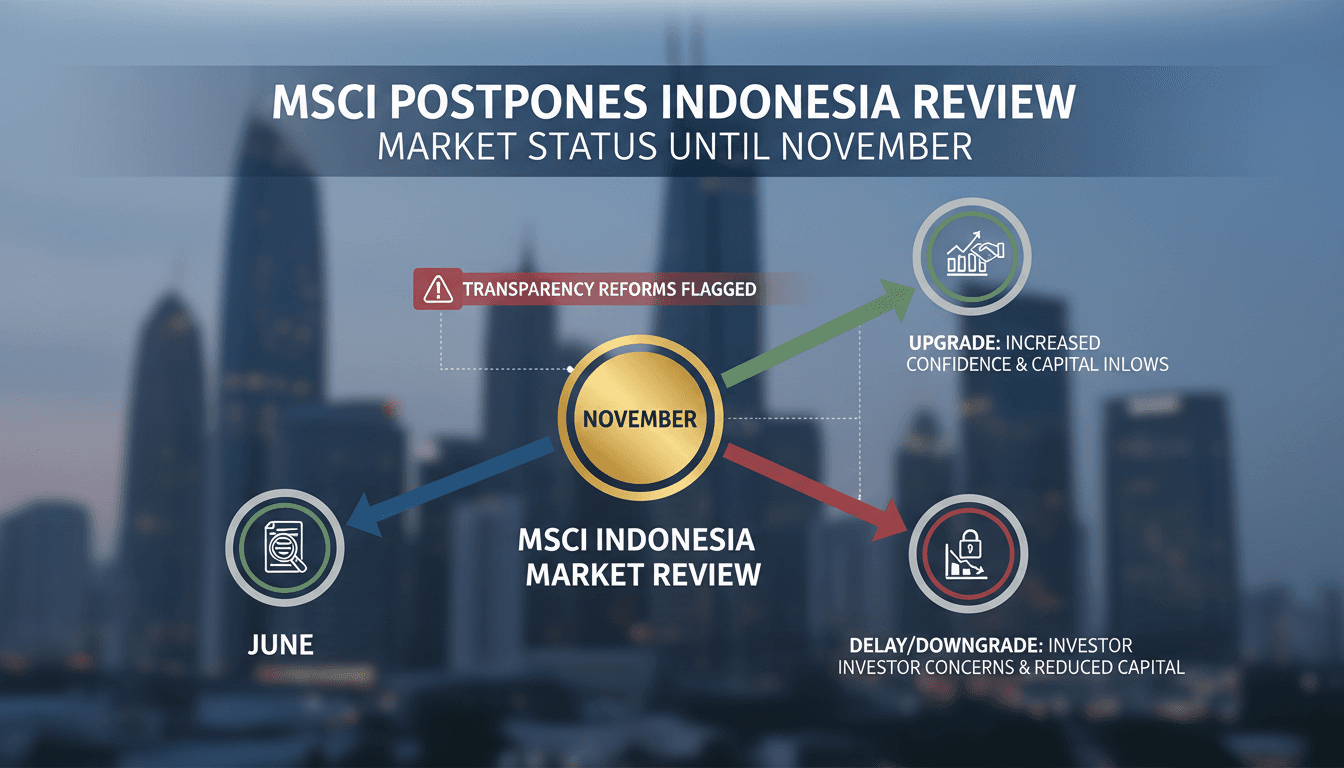 MSCI POSTPONES INDONESIA REVIEW
MARKET STATUS UNTIL NOVEMBER

TRANSPARENCY REFORMS FLAGGED

UPGRADE: INCREASED CONFIDENCE & CAPITAL INLOWS

NOVEMBER

MSCI INDONESIA MARKET REVIEW

JUNE

DELAY/DOWNGRADE: INVESTOR INVESTOR CONCERNS & REDUCED CAPITAL